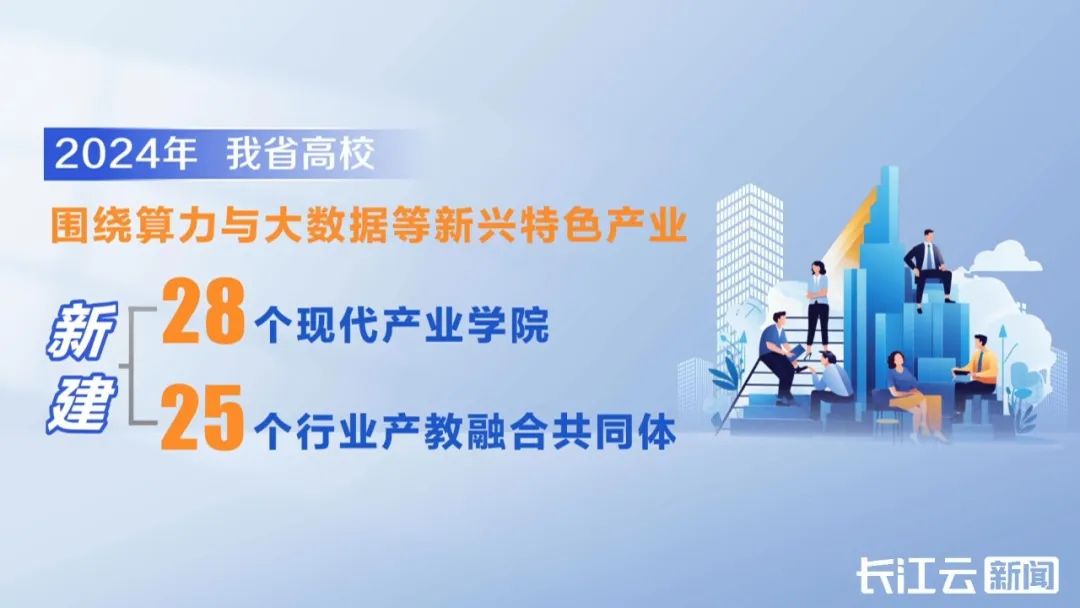 2024年 我省高校

围绕算力与大数据等新兴特色产业

新建

28个现代产业学院

25个行业产教融合共同体

长江云 新闻